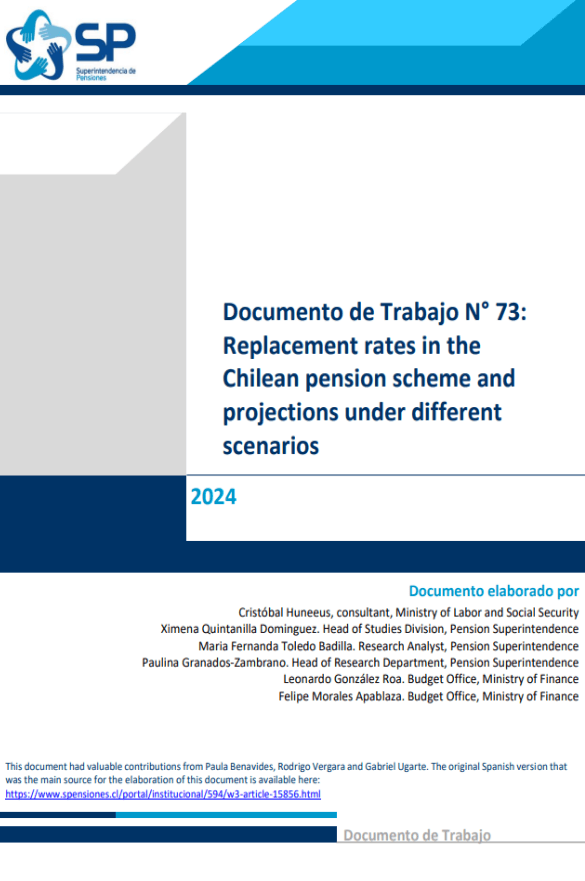 SP
Superintendencia de Pensiones

Documento de Trabajo N° 73: Replacement rates in the Chilean pension scheme and projections under different scenarios

2024

Documento elaborado por

Cristóbal Huneeus, consultant, Ministry of Labor and Social Security
Ximena Quintanilla Dominguez. Head of Studies Division, Pension Superintendence
Maria Fernanda Toledo Badilla. Research Analyst, Pension Superintendence
Paulina Granados-Zambrano. Head of Research Department, Pension Superintendence
Leonardo González Roa. Budget Office, Ministry of Finance
Felipe Morales Apablaza. Budget Office, Ministry of Finance

This document had valuable contributions from Paula Benavides, Rodrigo Vergara and Gabriel Ugarte. The original Spanish version that was the main source for the elaboration of this document is available here: https://www.spensiones.cl/portal/institucional/594/w3-article-15856.html

Documento de Trabajo